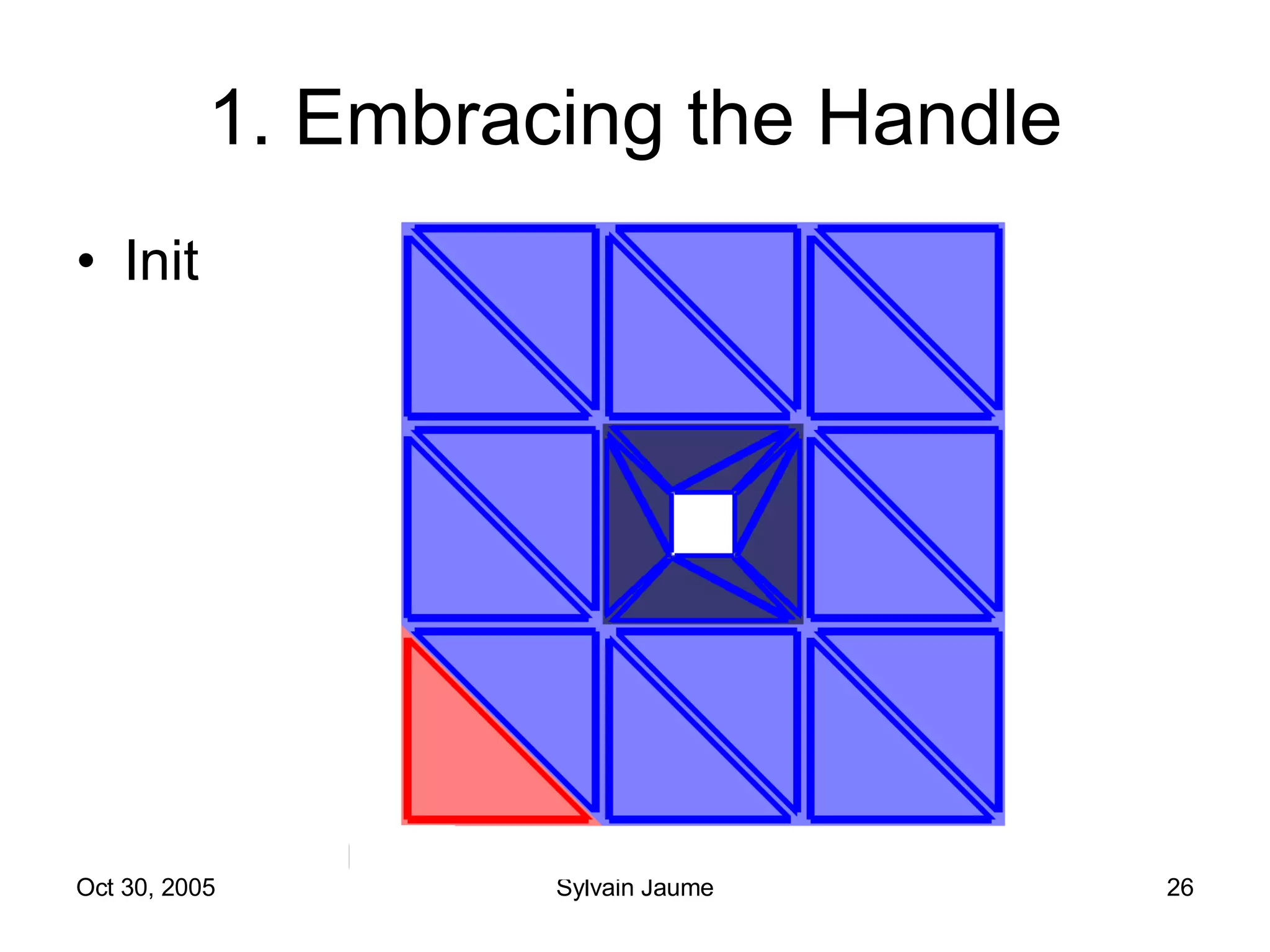 1. Embracing the Handle

• Init

Oct 30, 2005

Sylvain Jaume

26